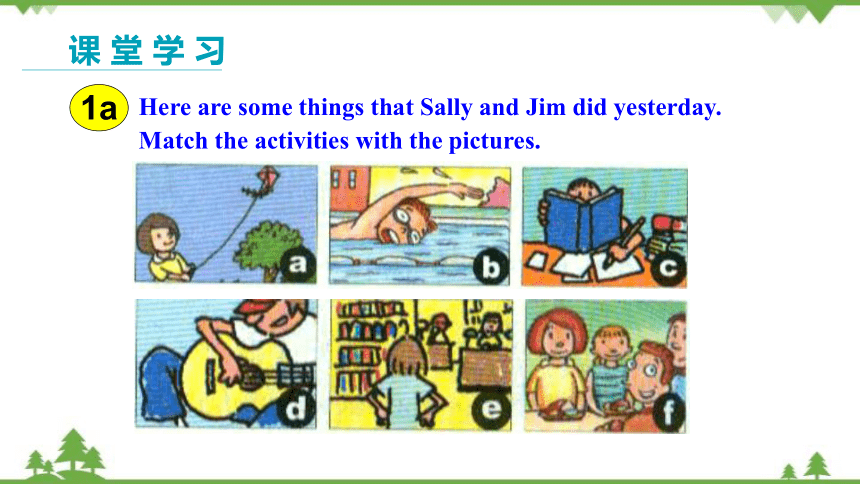 课堂学习

1a Here are some things that Sally and Jim did yesterday. Match the activities with the pictures.

a

b

c

d

e

f